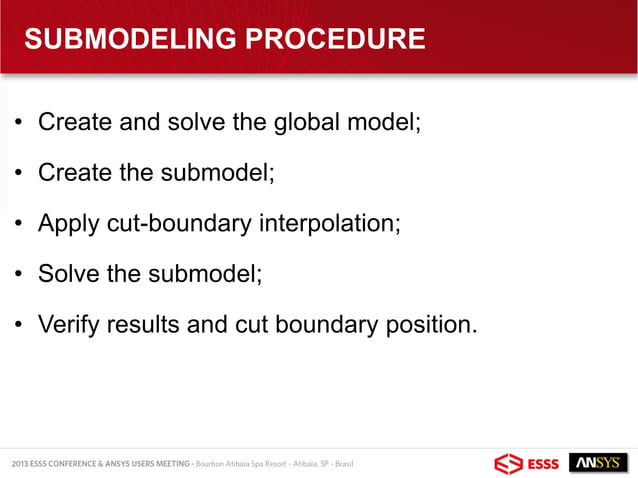 SUBMODELING PROCEDURE

• Create and solve the global model;

• Create the submodel;

• Apply cut-boundary interpolation;

• Solve the submodel;

• Verify results and cut boundary position.

2013 ESSS CONFERENCE & ANSYS USERS MEETING • Bourbon Atibaia Spa Resort - Atibaia, SP - Brasil

ESSS

ANSYS